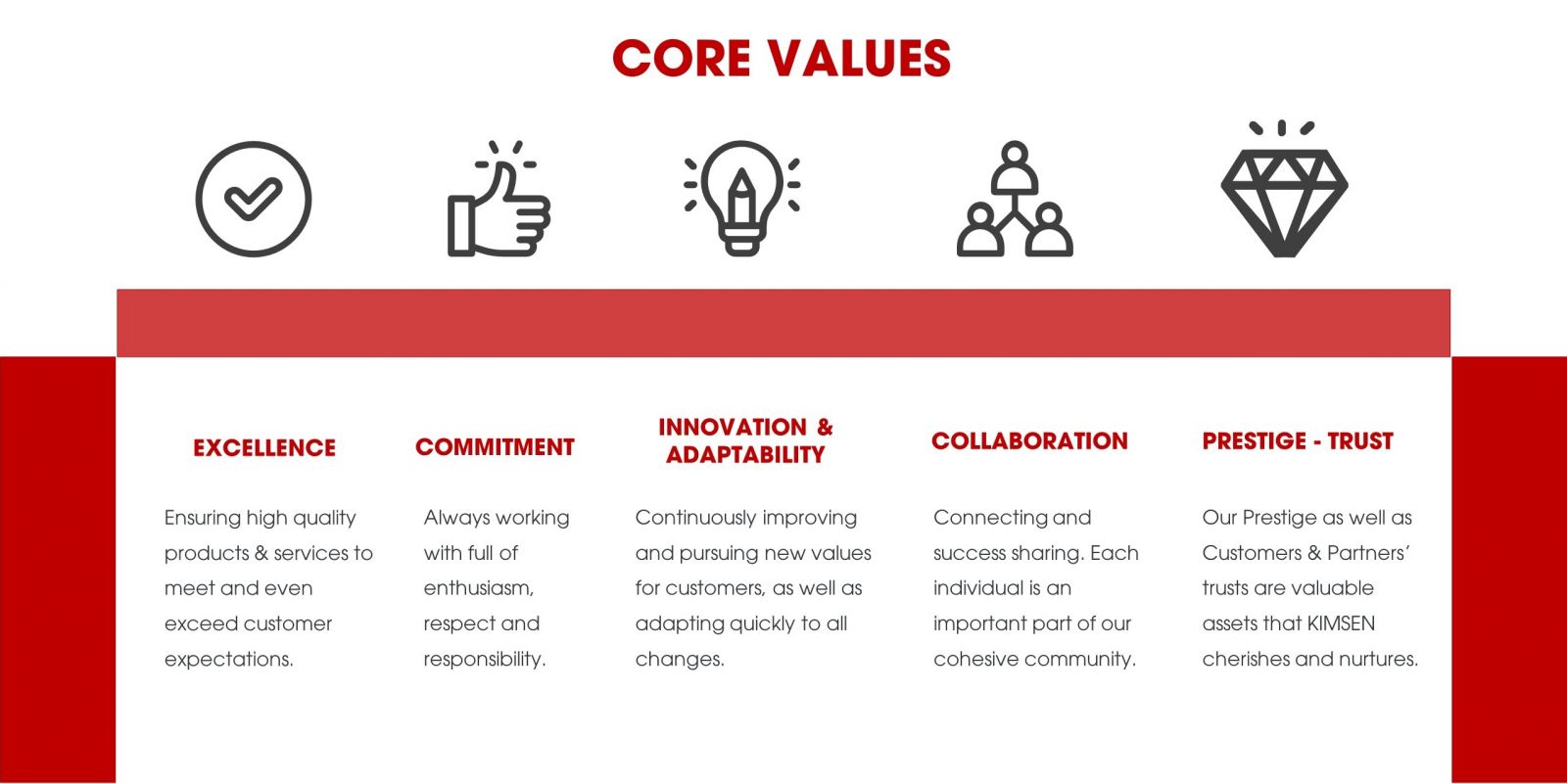 CORE VALUES

EXCELLENCE

Ensuring high quality products & services to meet and even exceed customer expectations.

COMMITMENT

Always working with full of enthusiasm, respect and responsibility.

INNOVATION & ADAPTABILITY

Continuously improving and pursuing new values for customers, as well as adapting quickly to all changes.

COLLABORATION

Connecting and success sharing. Each individual is an important part of our cohesive community.

PRESTIGE - TRUST

Our Prestige as well as Customers & Partners' trusts are valuable assets that KIMSEN cherishes and nurtures.